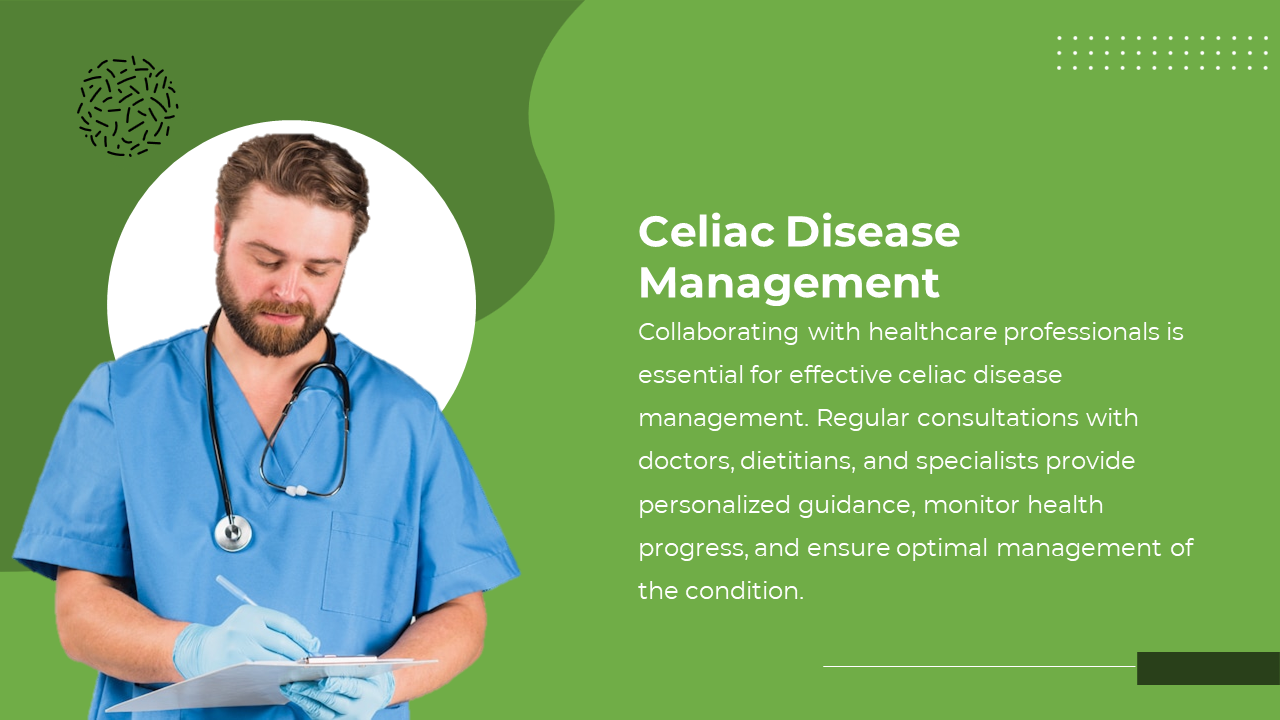 Celiac Disease Management

Collaborating with healthcare professionals is essential for effective celiac disease management. Regular consultations with doctors, dietitians, and specialists provide personalized guidance, monitor health progress, and ensure optimal management of the condition.